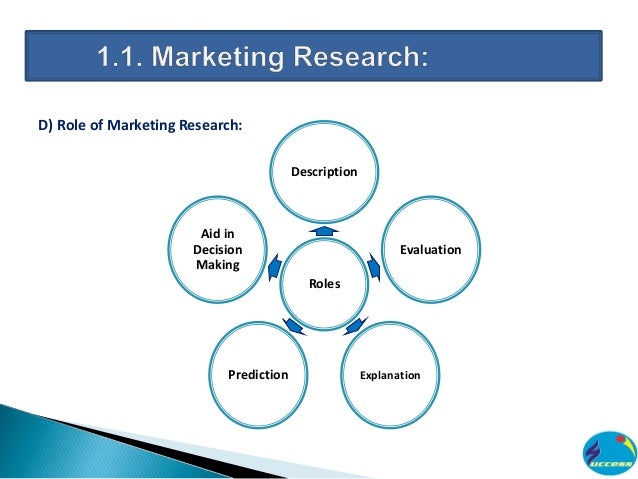 1.1. Marketing Research:

D) Role of Marketing Research:

Description

Aid in Decision Making

Evaluation

Roles

Prediction

Explanation

uccess